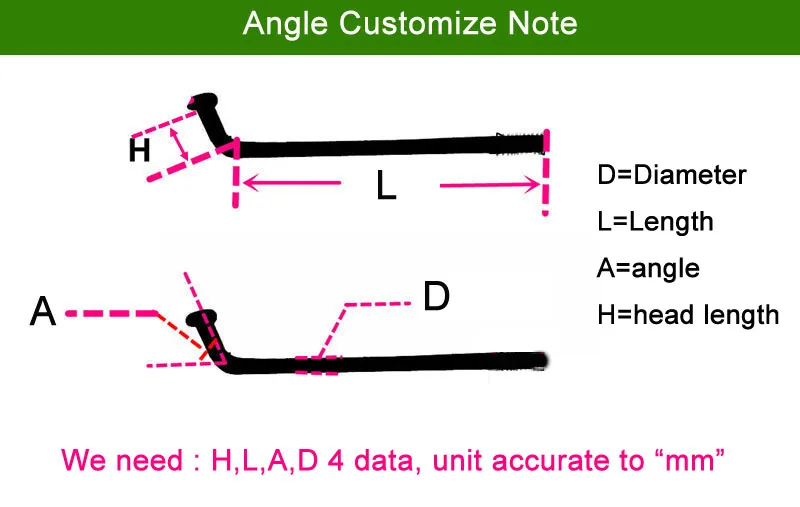 Angle Customize Note

H

L

D=Diameter

L=Length

A=angle

H=head length

A

D

We need : H,L,A,D 4 data, unit accurate to “mm”